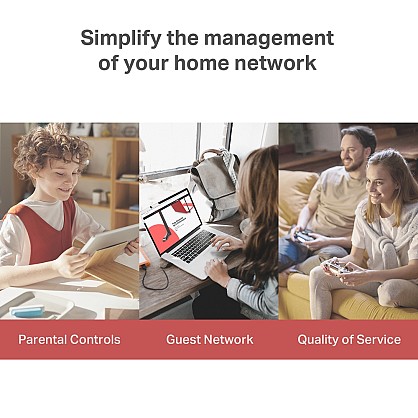 Simplify the management of your home network

Parental Controls

Guest Network

Quality of Service